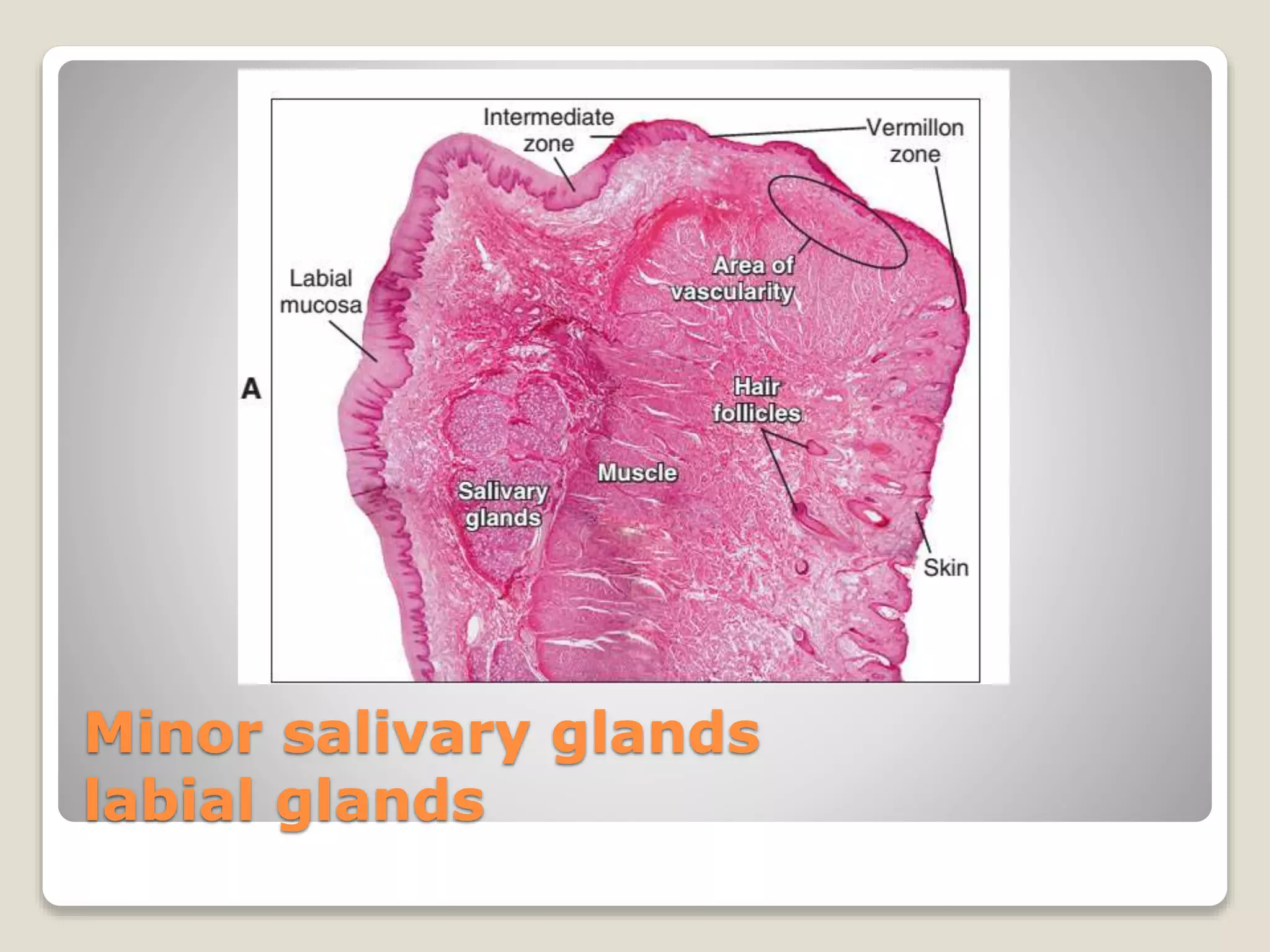 Intermediate zone

Vermillon zone

Labial mucosa

Area of vascularity

A

Hair follicles

Muscle

Salivary glands

Skin

Minor salivary glands
labial glands